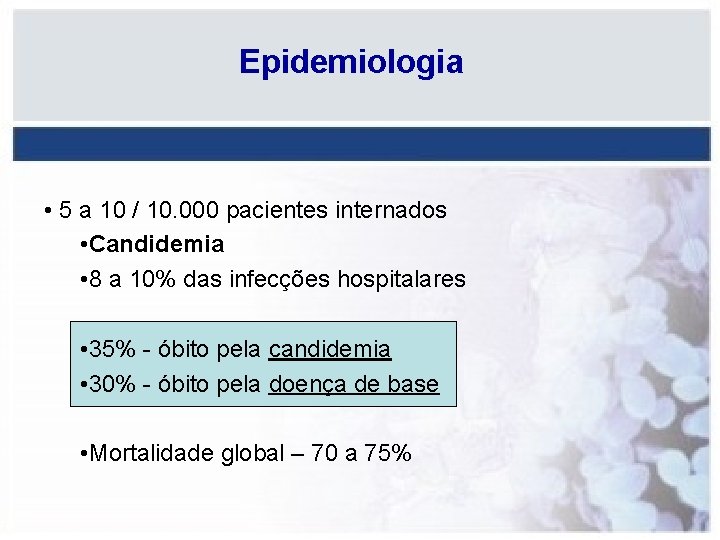 Epidemiologia

• 5 a 10 / 10.000 pacientes internados

•Candidemia

•8 a 10% das infecções hospitalares

•35% - óbito pela candidemia

•30% - óbito pela doença de base

•Mortalidade global – 70 a 75%